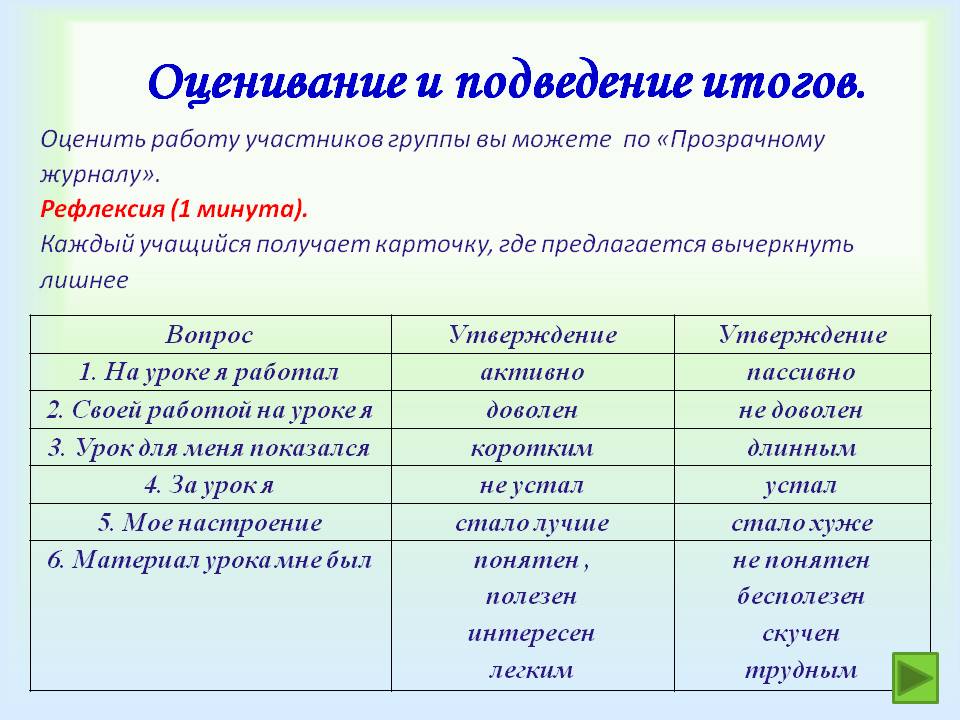 Оценивание и подведение итогов.

Оценить работу участников группы вы можете по «Прозрачному журналу».

Рефлексия (1 минута).

Каждый учащийся получает карточку, где предлагается вычеркнуть лишнее

| Вопрос | Утверждение | Утверждение |
|---|---|---|
| 1. На уроке я работал | активно | пассивно |
| 2. Своей работой на уроке я | доволен | не доволен |
| 3. Урок для меня показался | коротким | длинным |
| 4. За урок я | не устал | устал |
| 5. Мое настроение | стало лучше | стало хуже |
| 6. Материал урока мне был | понятен , полезен интересен легким | не понятен бесполезен скучен трудным |